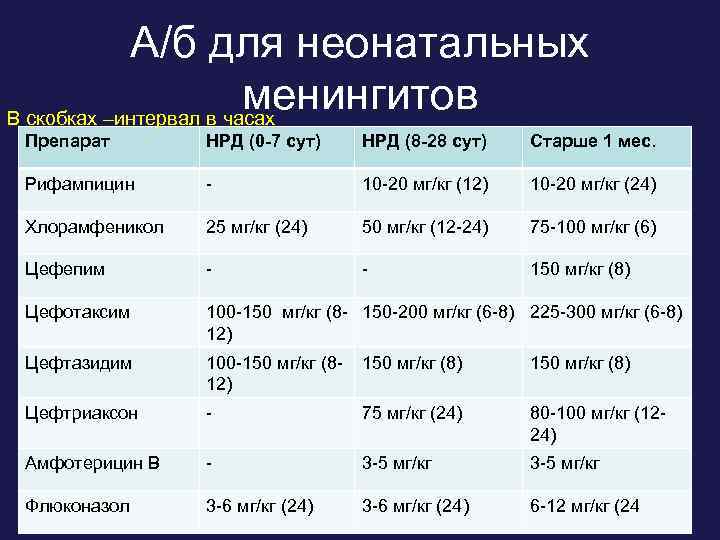 А/б для неонатальных менингитов

В скобках –интервал в часах

| Препарат | НРД (0-7 сут) | НРД (8-28 сут) | Старше 1 мес. |
|---|---|---|---|
| Рифампицин | - | 10-20 мг/кг (12) | 10-20 мг/кг (24) |
| Хлорамфеникол | 25 мг/кг (24) | 50 мг/кг (12-24) | 75-100 мг/кг (6) |
| Цефепим | - | - | 150 мг/кг (8) |
| Цефотаксим | 100-150 мг/кг (8-12) | 150-200 мг/кг (6-8) | 225-300 мг/кг (6-8) |
| Цефтазидим | 100-150 мг/кг (8-12) | 150 мг/кг (8) | 150 мг/кг (8) |
| Цефтриаксон | - | 75 мг/кг (24) | 80-100 мг/кг (12-24) |
| Амфотерицин В | - | 3-5 мг/кг | 3-5 мг/кг |
| Флюконазол | 3-6 мг/кг (24) | 3-6 мг/кг (24) | 6-12 мг/кг (24 |